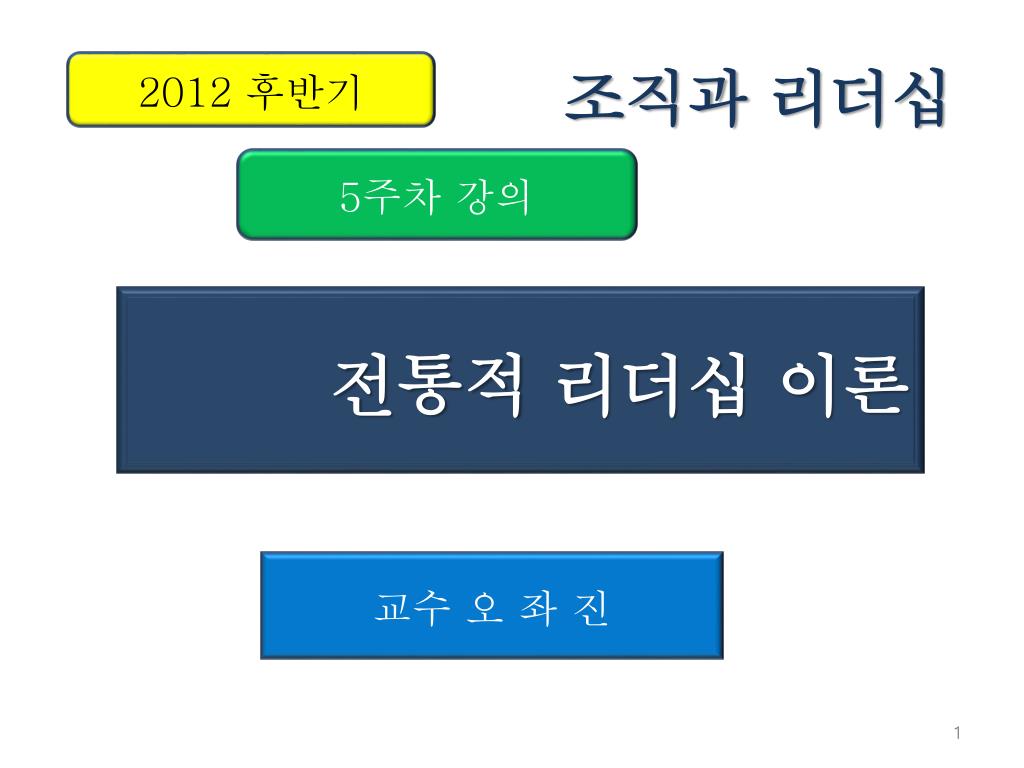 2012 후반기

조직과 리더십

5주차 강의

전통적 리더십 이론

교수 오 좌 진

1